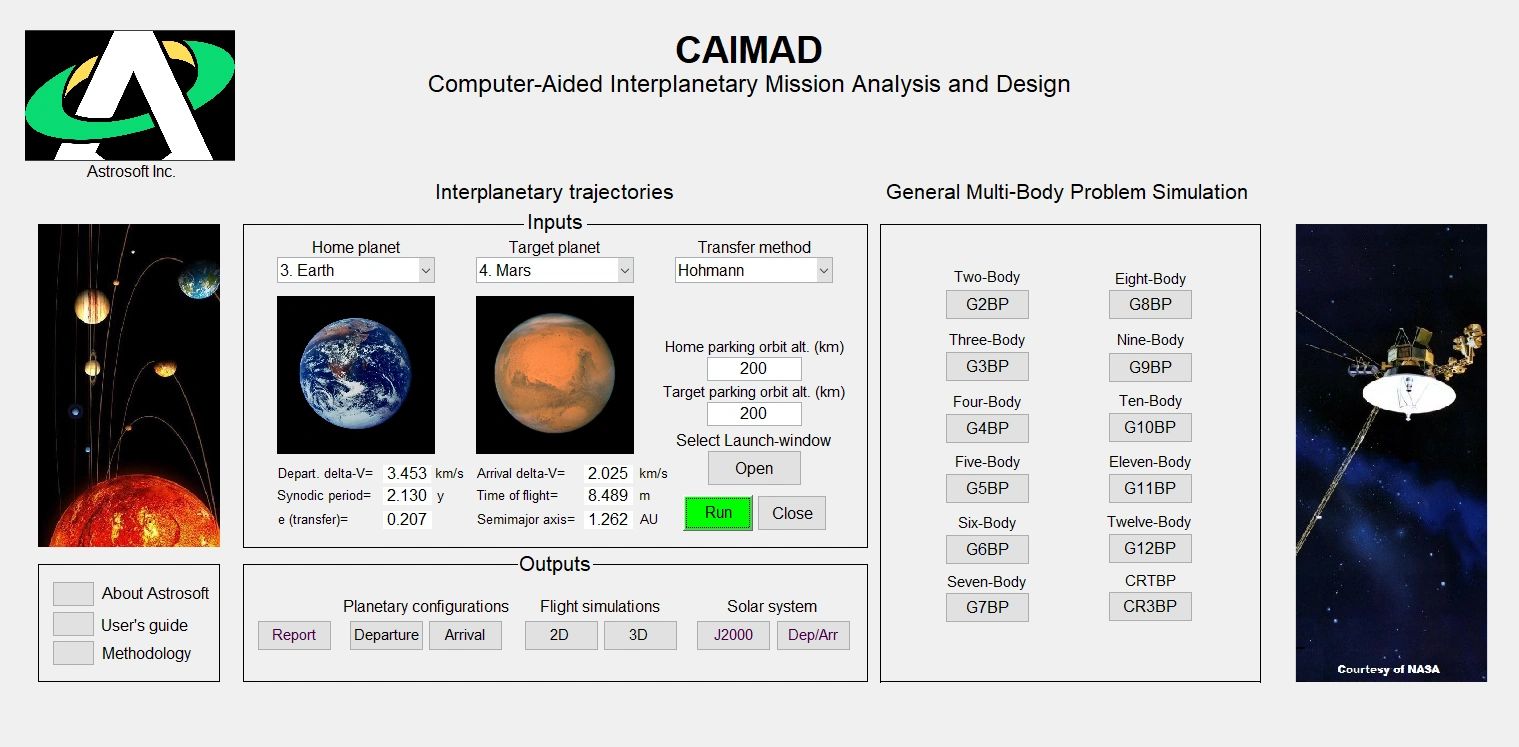 Astrosoft Inc.

CAIMAD
Computer-Aided Interplanetary Mission Analysis and Design

Interplanetary trajectories

Inputs

Home planet
3. Earth

Target planet
4. Mars

Transfer method
Hohmann

Home parking orbit alt. (km)
200
Target parking orbit alt. (km)
200
Select Launch-window
Open

Depart. delta-V= 3.453 km/s
Synodic period= 2.130 y
e (transfer)= 0.207

Arrival delta-V= 2.025 km/s
Time of flight= 8.489 m
Semimajor axis= 1.262 AU

Run
Close

Outputs

Report

Planetary configurations
Departure
Arrival

Flight simulations
2D
3D

Solar system
J2000
Dep/Arr

About Astrosoft
User's guide
Methodology

General Multi-Body Problem Simulation

Two-Body
G2BP
Three-Body
G3BP
Four-Body
G4BP
Five-Body
G5BP
Six-Body
G6BP
Seven-Body
G7BP

Eight-Body
G8BP
Nine-Body
G9BP
Ten-Body
G10BP
Eleven-Body
G11BP
Twelve-Body
G12BP
CRTBP
CR3BP

Courtesy of NASA